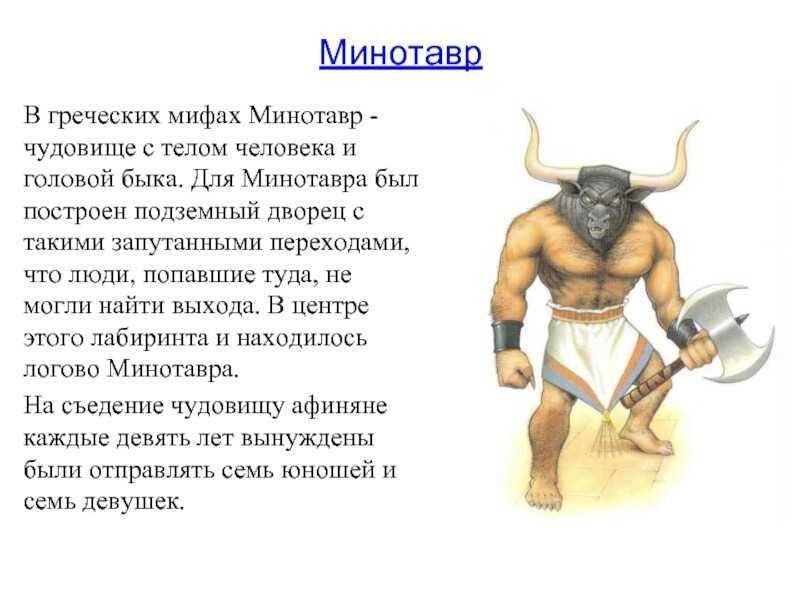 Минотавр

В греческих мифах Минотавр - чудовище с телом человека и головой быка. Для Минотавра был построен подземный дворец с такими запутанными переходами, что люди, попавшие туда, не могли найти выхода. В центре этого лабиринта и находилось логово Минотавра.

На съедение чудовищу афиняне каждые девять лет вынуждены были отправлять семь юношей и семь девушек.